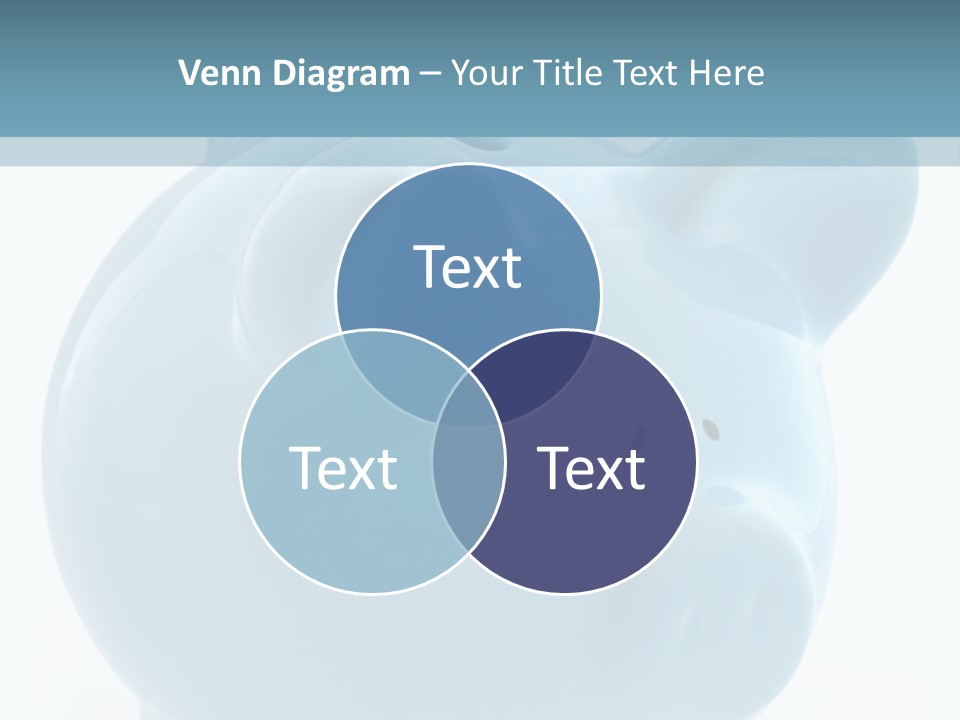 Venn Diagram – Your Title Text Here

Text

Text

Text